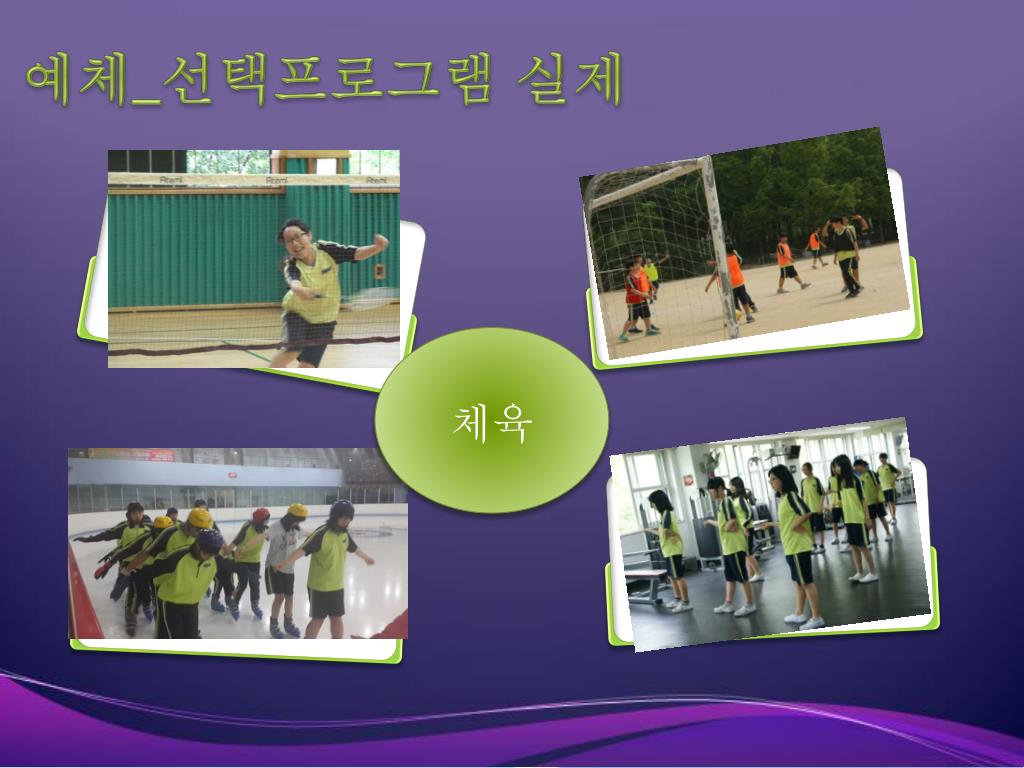 예체_선택프로그램 실제

체육